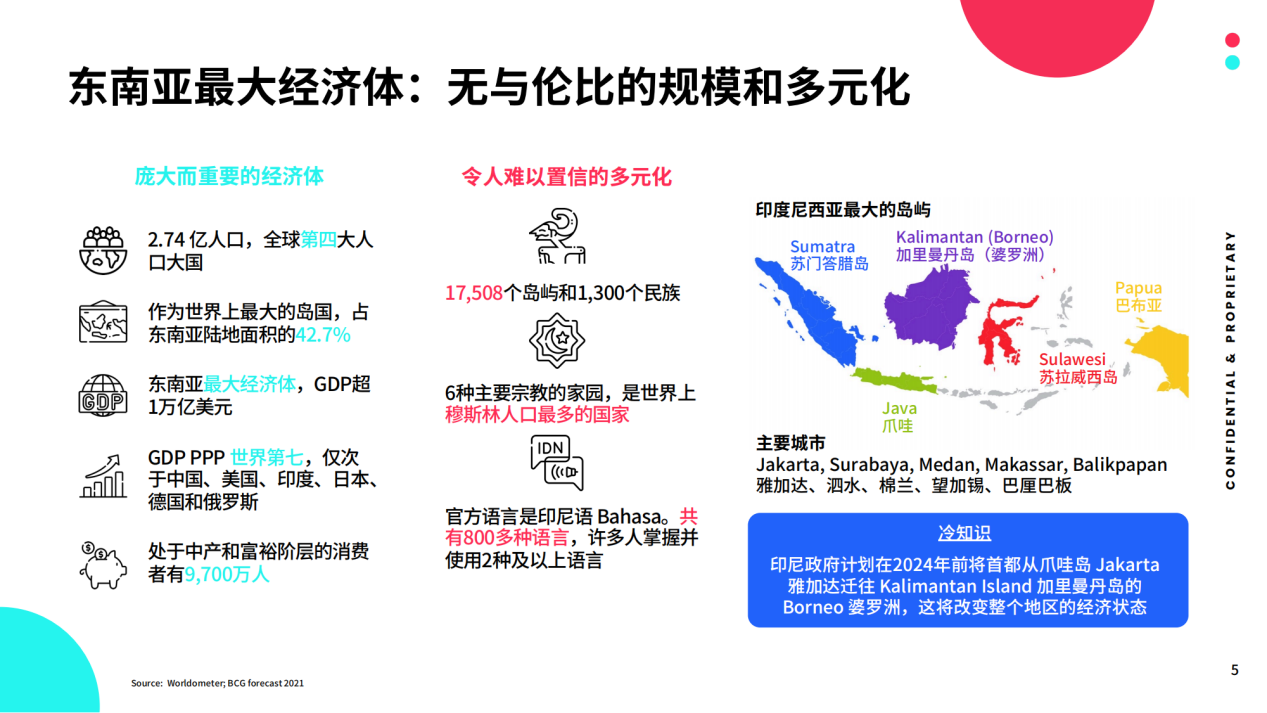 东南亚最大经济体：无与伦比的规模和多元化

庞大而重要的经济体

2.74 亿人口，全球第四大人口大国

作为世界上最大的岛国，占东南亚陆地面积的42.7%

GDP

东南亚最大经济体，GDP超1万亿美元

GDP PPP 世界第七，仅次于中国、美国、印度、日本、德国和俄罗斯

处于中产和富裕阶层的消费者有9,700万人

令人难以置信的多元化

17,508个岛屿和1,300个民族

6种主要宗教的家园，是世界上穆斯林人口最多的国家

IDN

官方语言是印尼语 Bahasa。共有800多种语言，许多人掌握并使用2种及以上语言

印度尼西亚最大的岛屿

Sumatra
苏门答腊岛

Kalimantan (Borneo)
加里曼丹岛（婆罗洲）

Papua
巴布亚

Sulawesi
苏拉威西岛

Java
爪哇

主要城市
Jakarta, Surabaya, Medan, Makassar, Balikpapan
雅加达、泗水、棉兰、望加锡、巴厘巴板

冷知识
印尼政府计划在2024年前将首都从爪哇岛 Jakarta 雅加达迁往 Kalimantan Island 加里曼丹岛的 Borneo 婆罗洲，这将改变整个地区的经济状态

CONFIDENTIAL & PROPRIETARY

Source: Worldometer; BCG forecast 2021

5